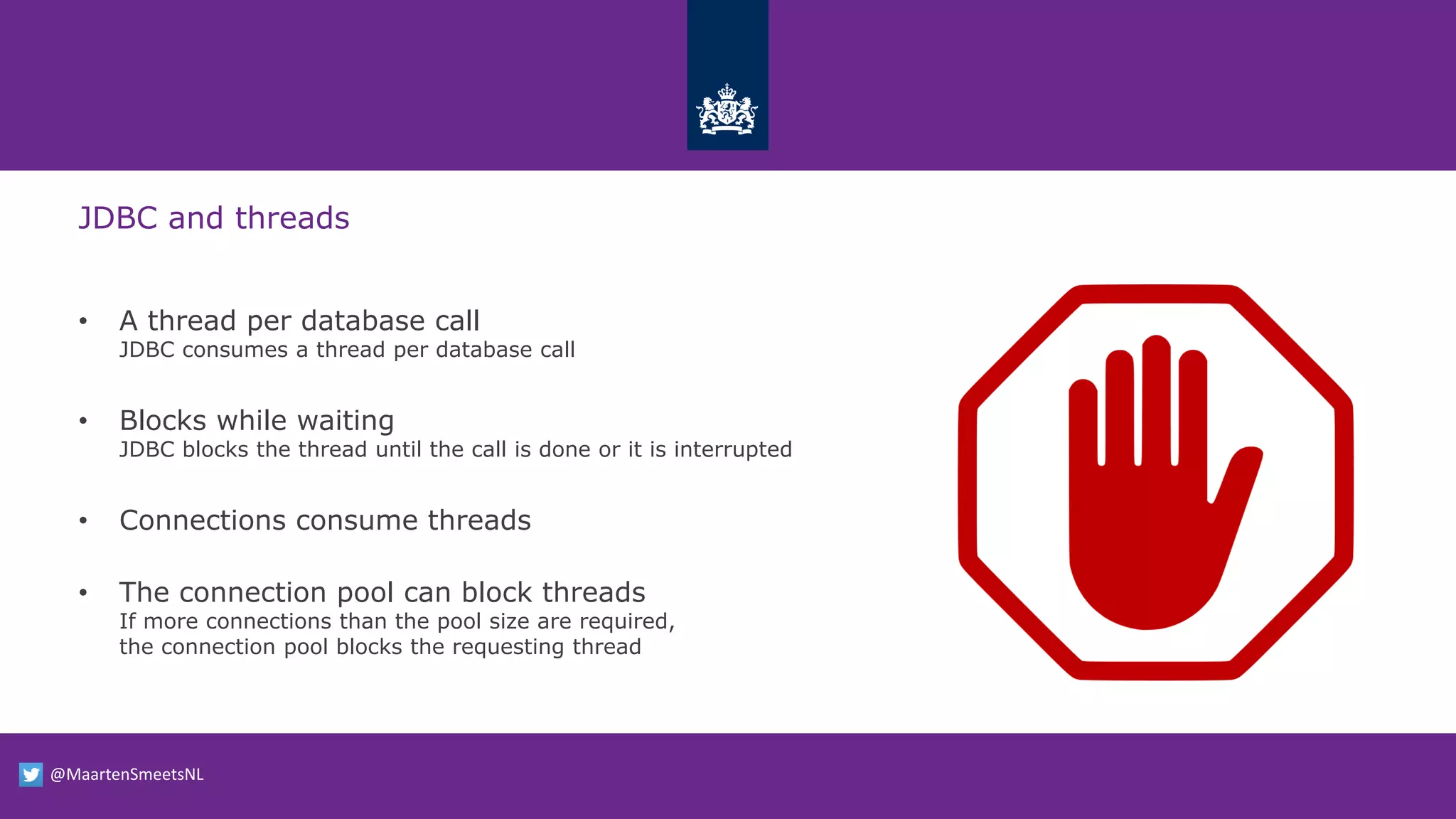 JDBC and threads

• A thread per database call
JDBC consumes a thread per database call

• Blocks while waiting
JDBC blocks the thread until the call is done or it is interrupted

• Connections consume threads

• The connection pool can block threads
If more connections than the pool size are required, the connection pool blocks the requesting thread

@MaartenSmeetsNL